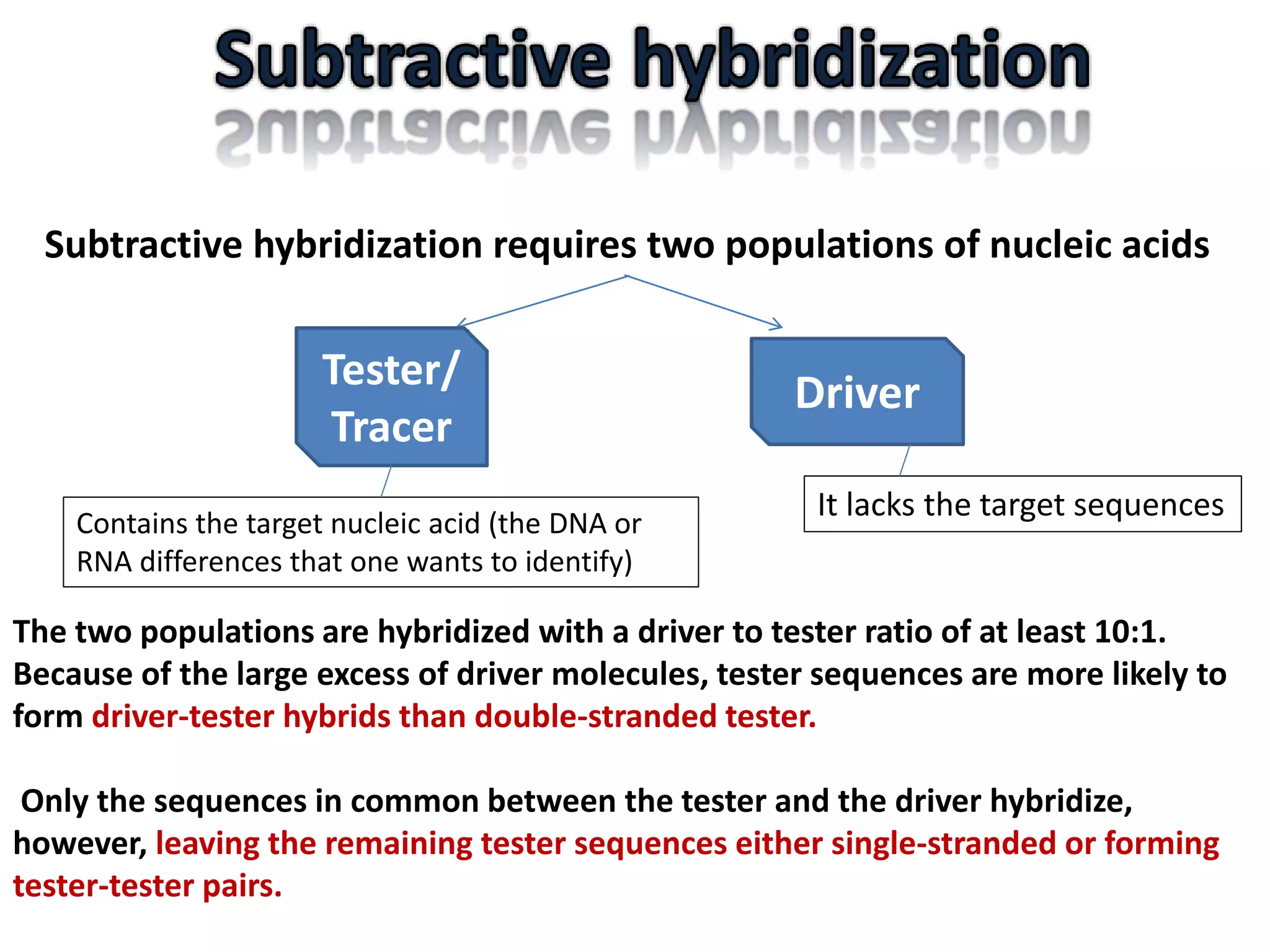 Subtractive hybridization

Subtractive hybridization requires two populations of nucleic acids

Tester/ Tracer

Driver

Contains the target nucleic acid (the DNA or RNA differences that one wants to identify)

It lacks the target sequences

The two populations are hybridized with a driver to tester ratio of at least 10:1. Because of the large excess of driver molecules, tester sequences are more likely to form driver-tester hybrids than double-stranded tester.

Only the sequences in common between the tester and the driver hybridize, however, leaving the remaining tester sequences either single-stranded or forming tester-tester pairs.